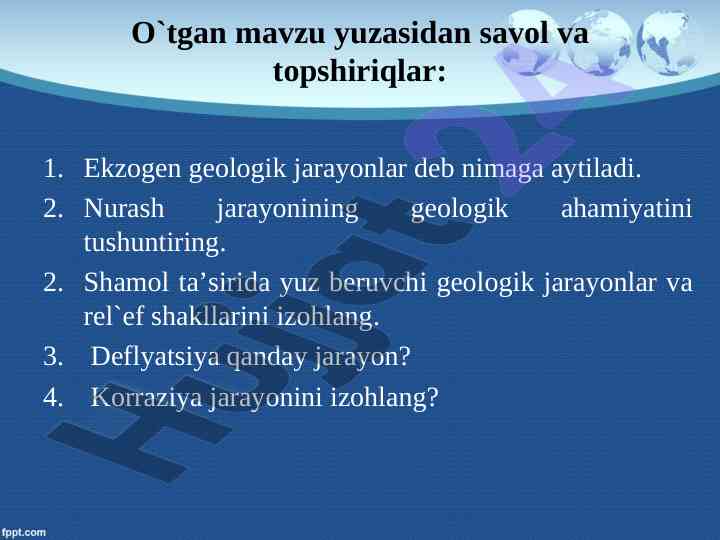 O`tgan mavzu yuzasidan savol va topshiriqlar:

1. Ekzogen geologik jarayonlar deb nimaga aytiladi.
2. Nurash jarayonining geologik ahamiyatini tushuntiring.
2. Shamol ta’sirida yuz beruvchi geologik jarayonlar va rel`ef shakllarini izohlang.
3. Deflyatsiya qanday jarayon?
4. Korraziya jarayonini izohlang?

Hujjat24

fppt.com